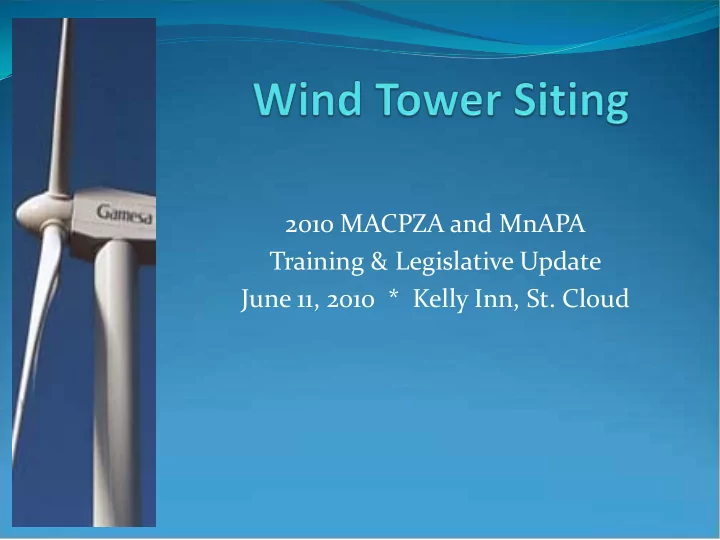 Gamesa

Wind Tower Siting

2010 MACPZA and MnAPA
Training & Legislative Update
June 11, 2010 * Kelly Inn, St. Cloud